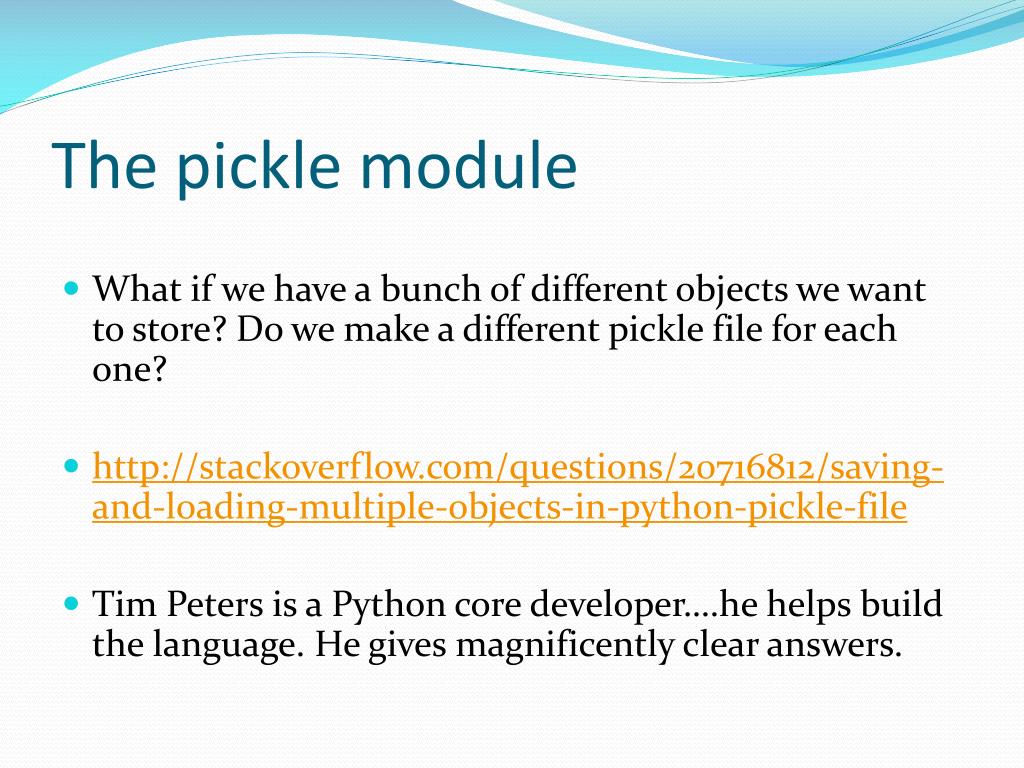 The pickle module

What if we have a bunch of different objects we want to store? Do we make a different pickle file for each one?

http://stackoverflow.com/questions/20716812/saving-and-loading-multiple-objects-in-python-pickle-file

Tim Peters is a Python core developer….he helps build the language. He gives magnificently clear answers.